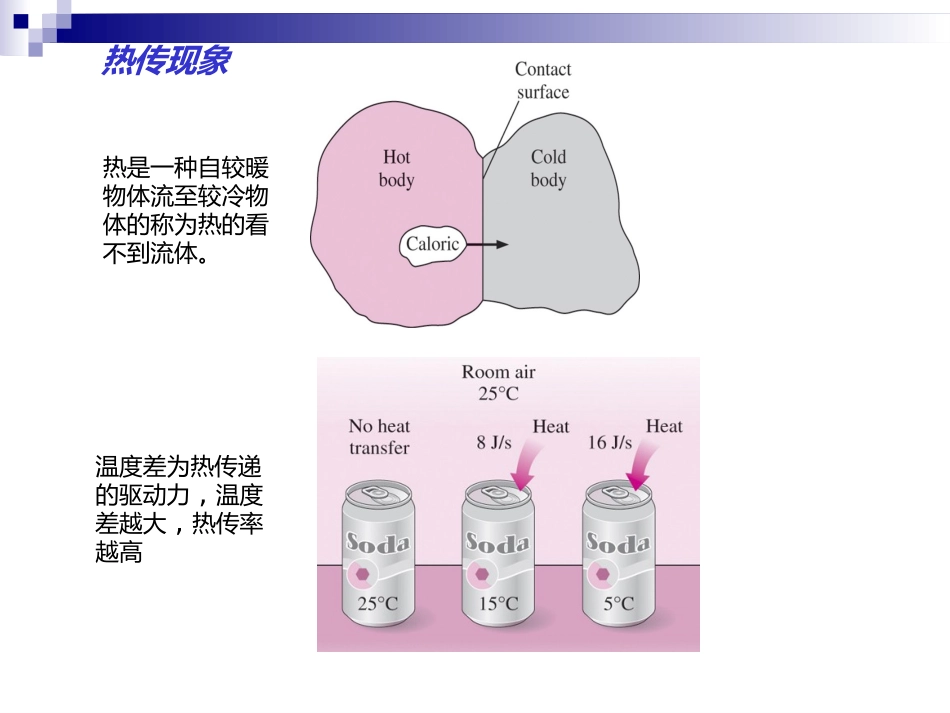 热传现象

热是一种自较暖物体流至较冷物体的称为热的看不到流体。

Contact surface

Hot body

Cold body

Caloric

温度差为热传递的驱动力，温度差越大，热传率越高

Room air 25°C

No heat transfer

8 J/s

Heat

16 J/s

Heat

Soda

25°C

Soda

15°C

Soda

5°C